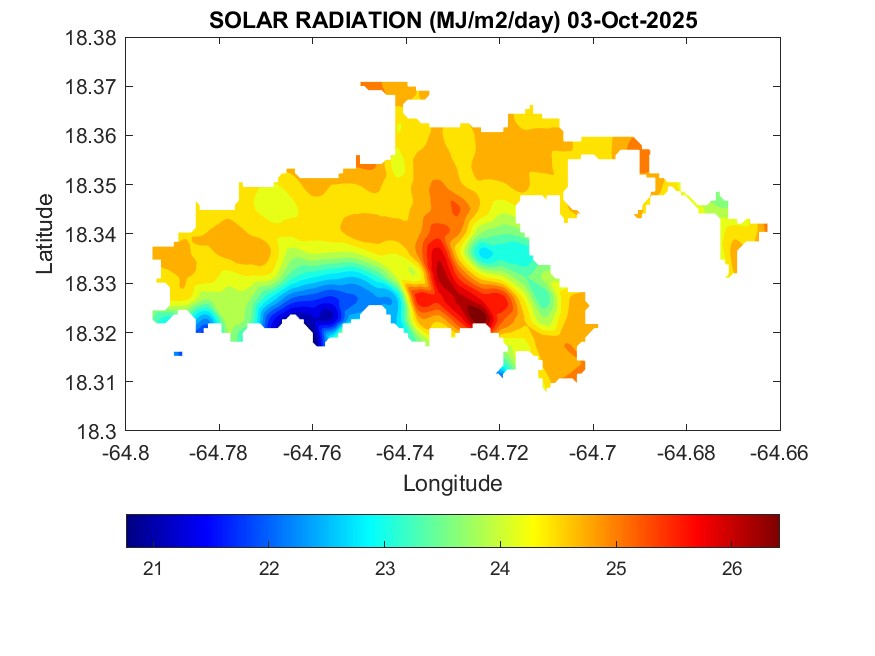 SOLAR RADIATION (MJ/m2/day) 03-Oct-2025

18.38
18.37
18.36
18.35
18.34
18.33
18.32
18.31
18.3

Latitude

-64.8
-64.78
-64.76
-64.74
-64.72
-64.7
-64.68
-64.66

Longitude

21
22
23
24
25
26